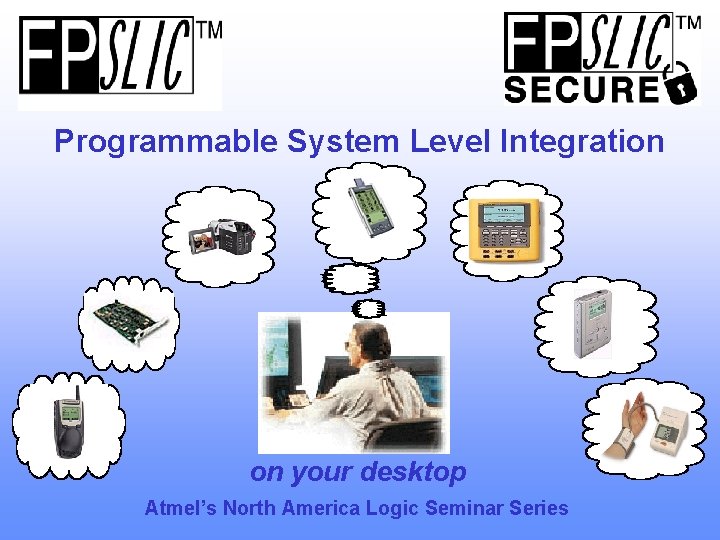 FPSLIC™

FPSLIC™ SECURE

Programmable System Level Integration

on your desktop

Atmel's North America Logic Seminar Series